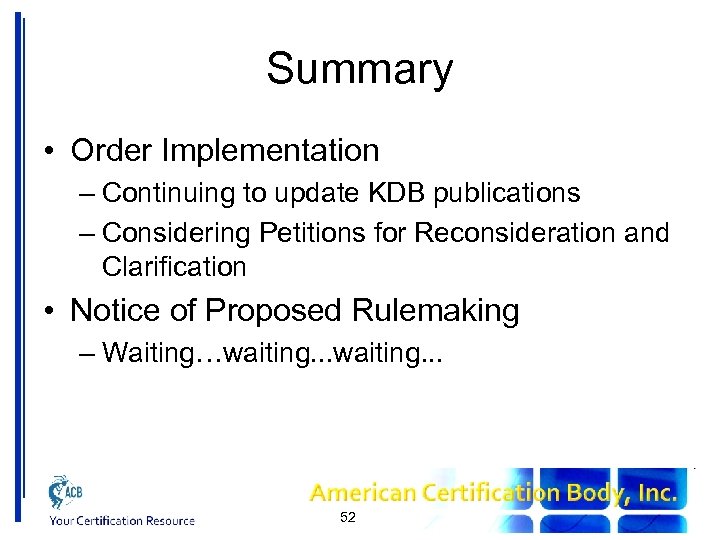 Summary

• Order Implementation
– Continuing to update KDB publications
– Considering Petitions for Reconsideration and Clarification

• Notice of Proposed Rulemaking
– Waiting…waiting...waiting...

ACB
Your Certification Resource

American Certification Body, Inc.

52